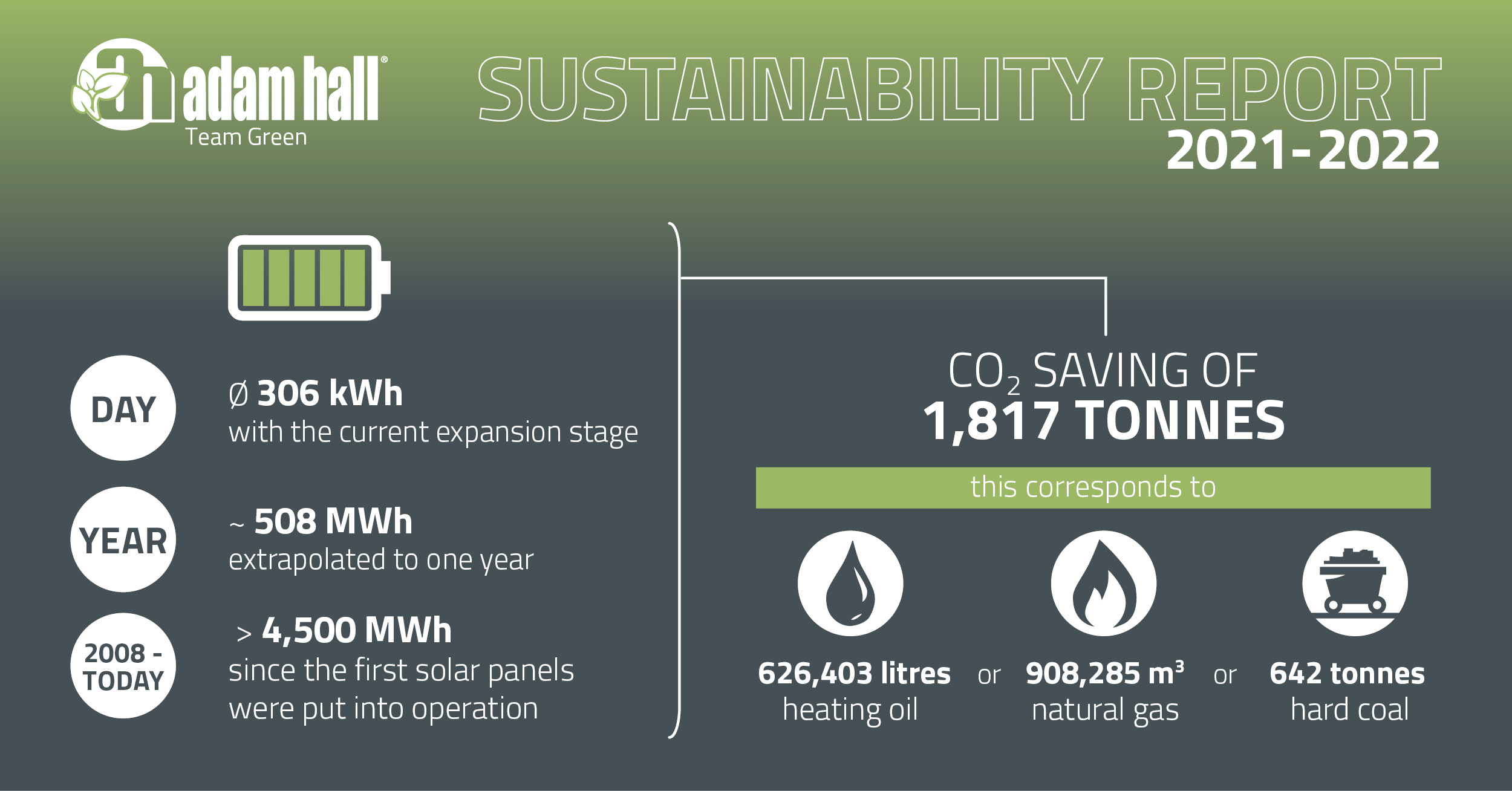 adam hall®
Team Green

SUSTAINABILITY REPORT
2021-2022

DAY
Ø 306 kWh
with the current expansion stage

YEAR
~ 508 MWh
extrapolated to one year

2008 - TODAY
> 4,500 MWh
since the first solar panels were put into operation

$CO_2$ SAVING OF
1,817 TONNES

this corresponds to

626,403 litres
heating oil

or

908,285 $m^3$
natural gas

or

642 tonnes
hard coal